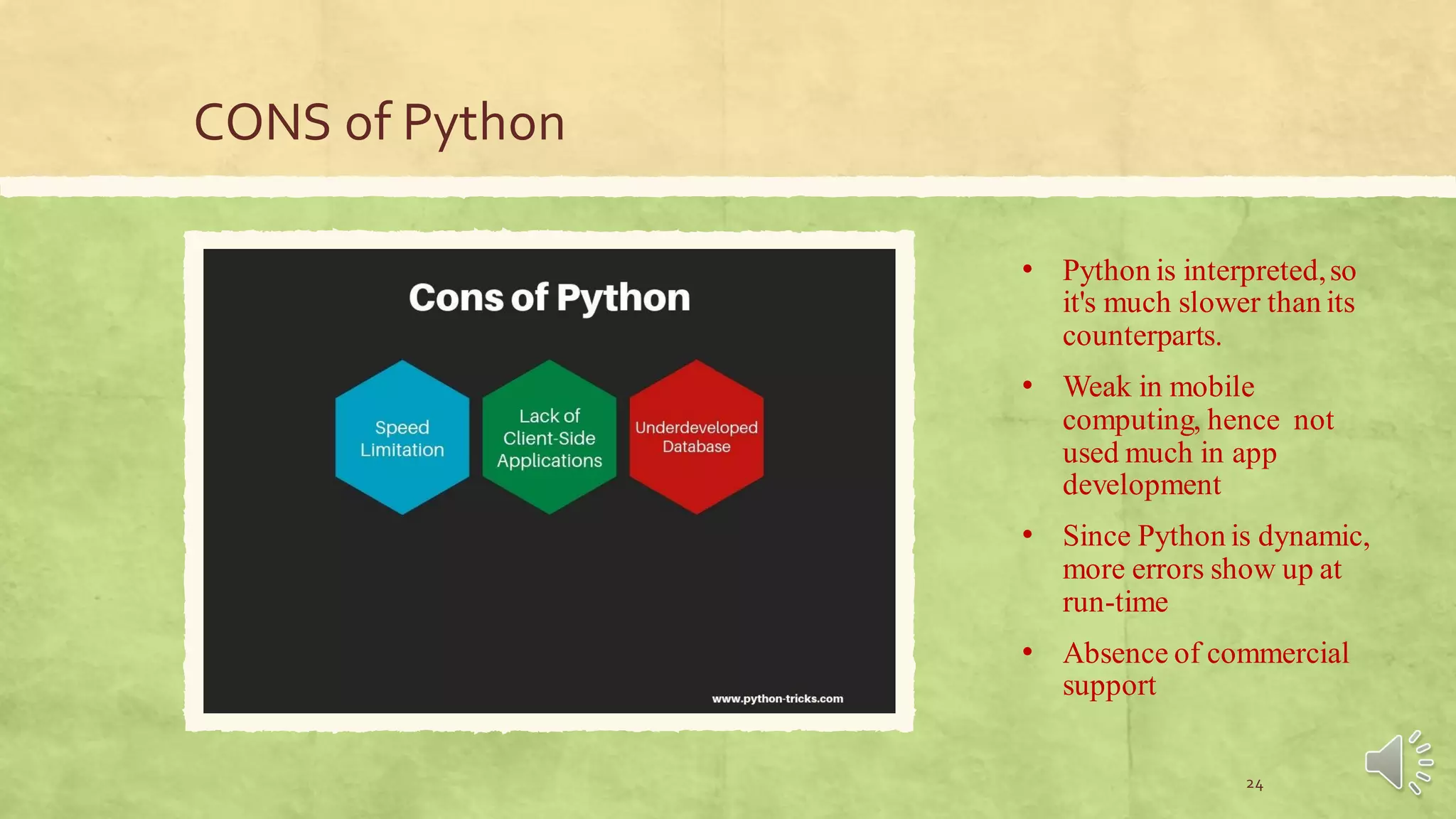 CONS of Python

Cons of Python

Speed Limitation

Lack of Client-Side Applications

Underdeveloped Database

www.python-tricks.com

• Python is interpreted, so it's much slower than its counterparts.

• Weak in mobile computing, hence not used much in app development

• Since Python is dynamic, more errors show up at run-time

• Absence of commercial support

24